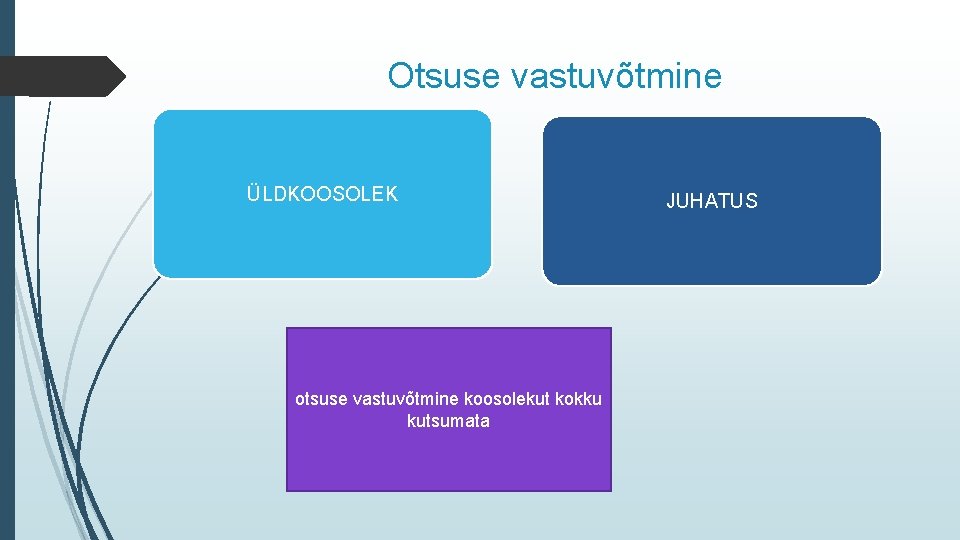 Otsuse vastuvõtmine

ÜLDKOOSOLEK

JUHATUS

otsuse vastuvõtmine koosolekut kokku kutsumata